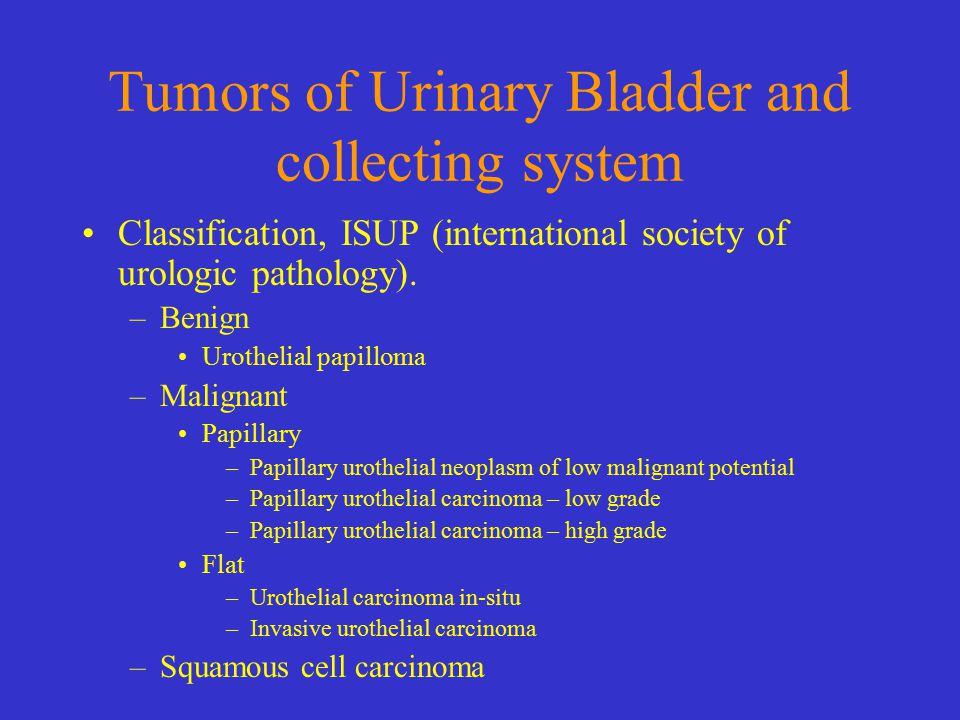 Tumors of Urinary Bladder and collecting system

• Classification, ISUP (international society of urologic pathology).
– Benign
• Urothelial papilloma
– Malignant
• Papillary
– Papillary urothelial neoplasm of low malignant potential
– Papillary urothelial carcinoma – low grade
– Papillary urothelial carcinoma – high grade
• Flat
– Urothelial carcinoma in-situ
– Invasive urothelial carcinoma
– Squamous cell carcinoma